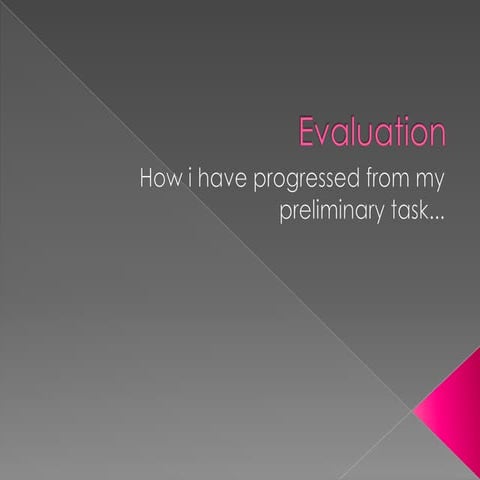 Evaluation

How i have progressed from my preliminary task...